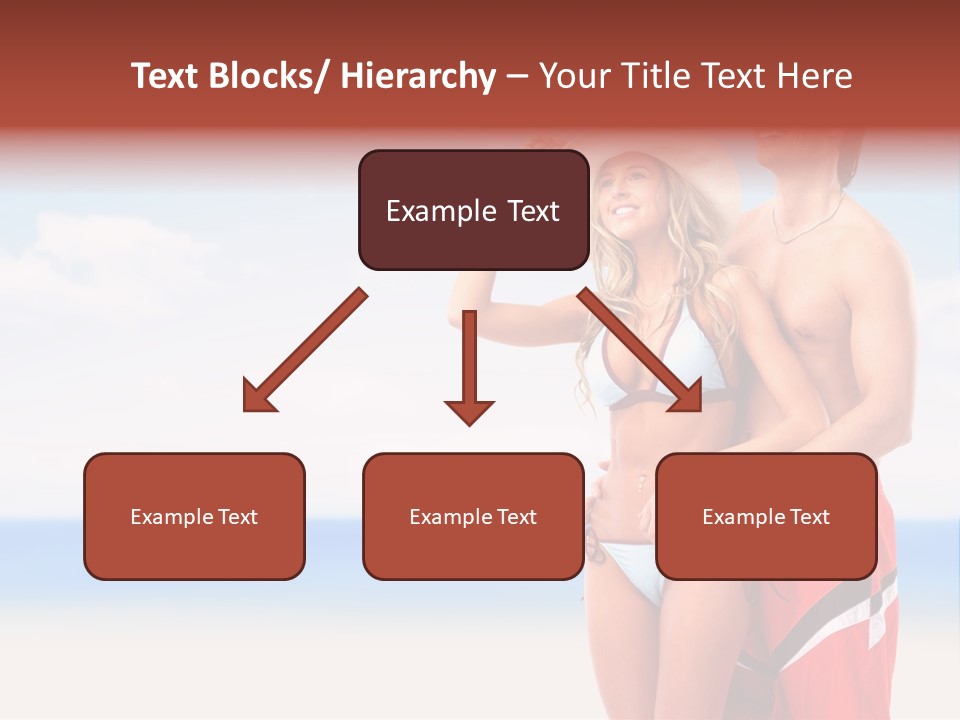 Text Blocks/ Hierarchy – Your Title Text Here

Example Text

Example Text

Example Text

Example Text